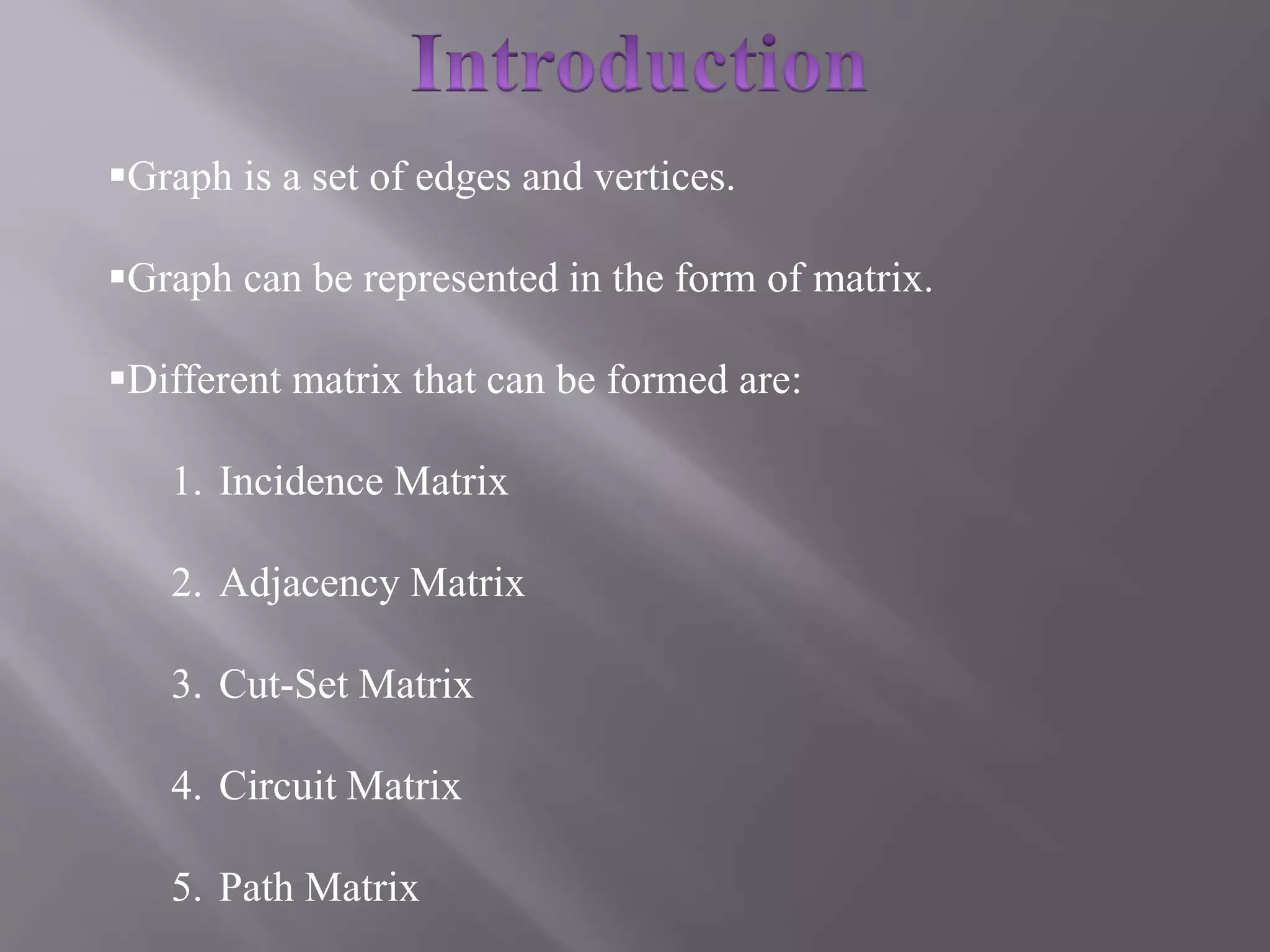 Introduction

▪Graph is a set of edges and vertices.

▪Graph can be represented in the form of matrix.

▪Different matrix that can be formed are:

1. Incidence Matrix

2. Adjacency Matrix

3. Cut-Set Matrix

4. Circuit Matrix

5. Path Matrix